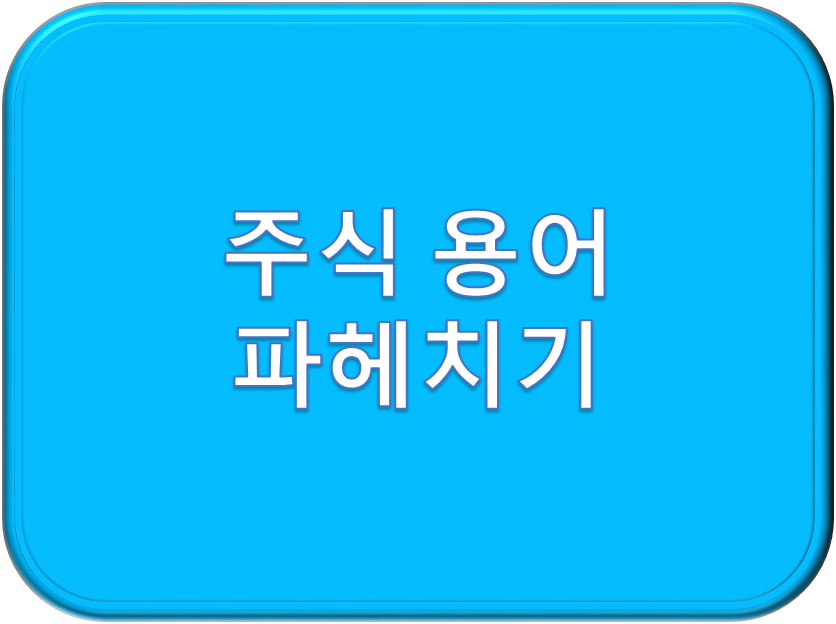 주식 용어
파헤치기